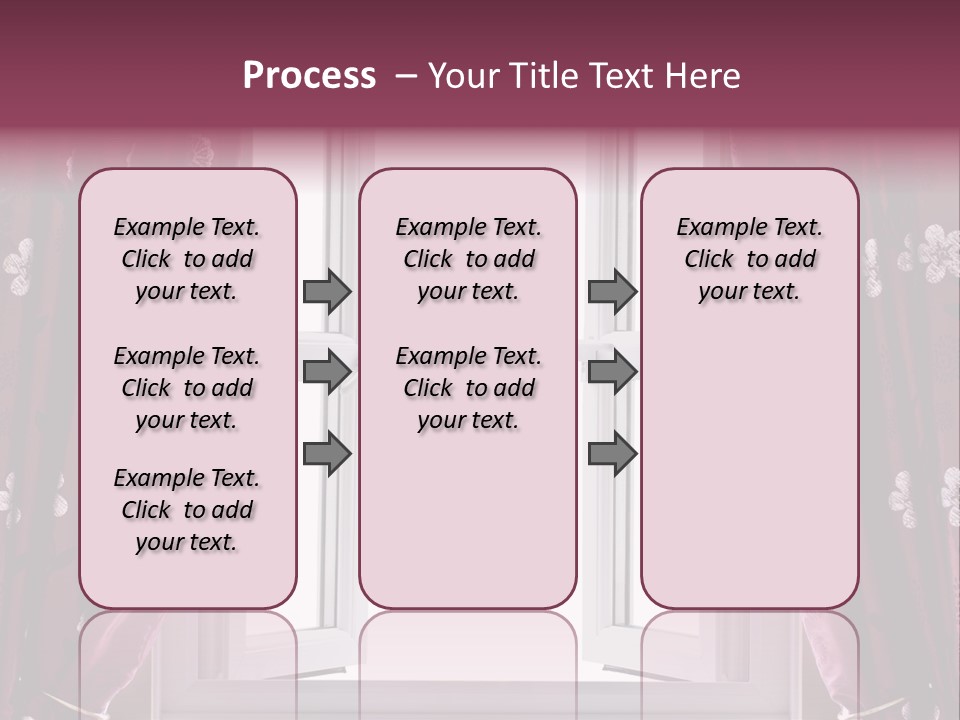 Process – Your Title Text Here

Example Text. Click to add your text.

Example Text. Click to add your text.

Example Text. Click to add your text.

Example Text. Click to add your text.

Example Text. Click to add your text.

Example Text. Click to add your text.